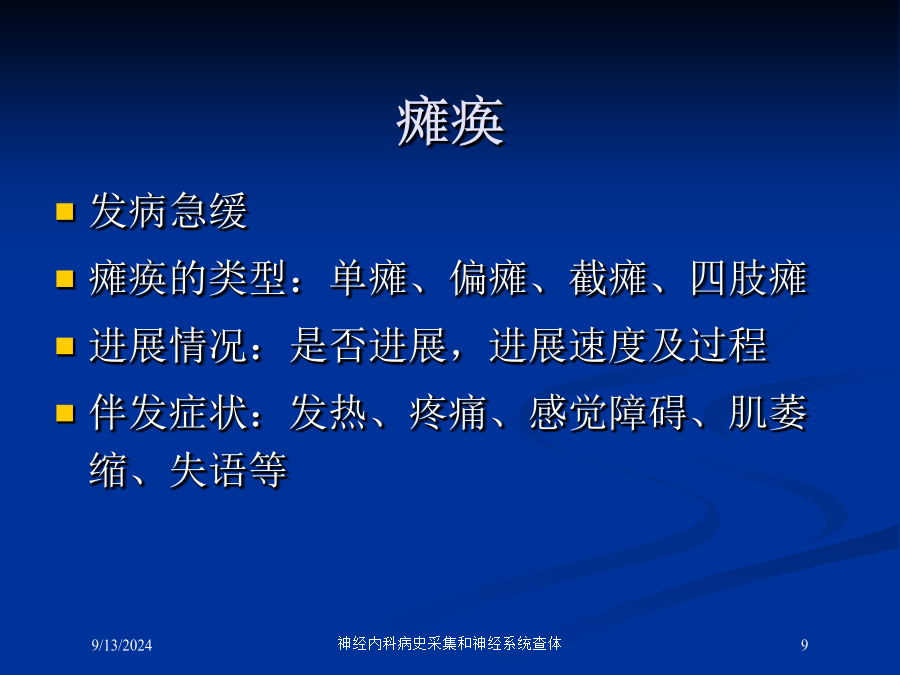 瘫痪

发病急缓

瘫痪的类型：单瘫、偏瘫、截瘫、四肢瘫

进展情况：是否进展，进展速度及过程

伴发症状：发热、疼痛、感觉障碍、肌萎缩、失语等

9/13/2024

神经内科病史采集和神经系统查体

9